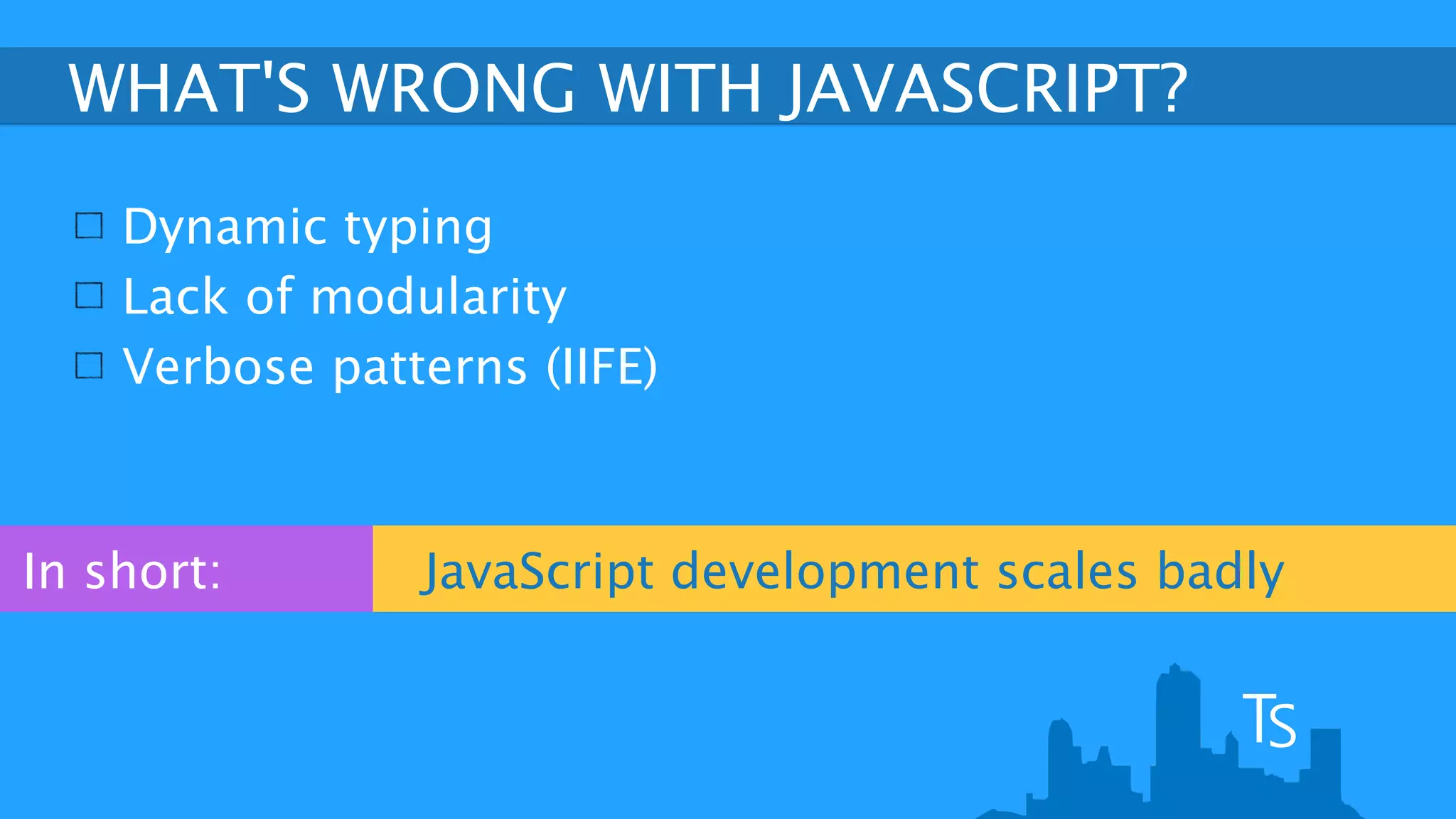 WHAT'S WRONG WITH JAVASCRIPT?

☐ Dynamic typing
☐ Lack of modularity
☐ Verbose patterns (IIFE)

In short: JavaScript development scales badly

TS